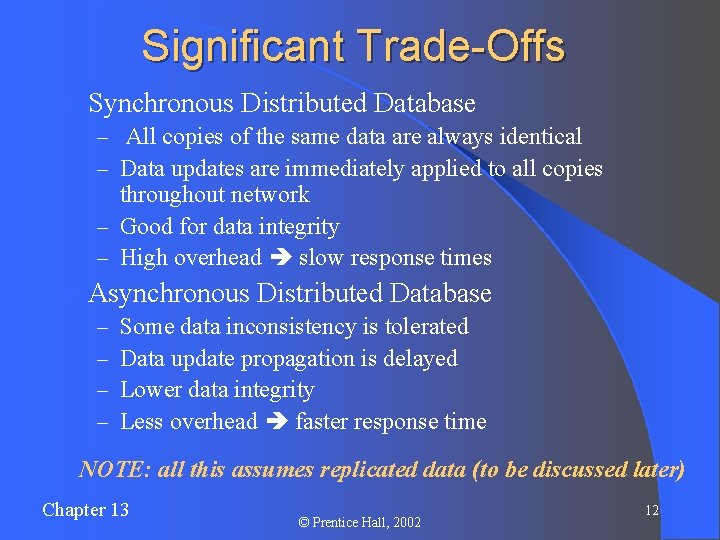 Significant Trade-Offs

Synchronous Distributed Database

– All copies of the same data are always identical

– Data updates are immediately applied to all copies throughout network

– Good for data integrity

– High overhead ➔ slow response times

Asynchronous Distributed Database

– Some data inconsistency is tolerated

– Data update propagation is delayed

– Lower data integrity

– Less overhead ➔ faster response time

NOTE: all this assumes replicated data (to be discussed later)

Chapter 13

© Prentice Hall, 2002

12